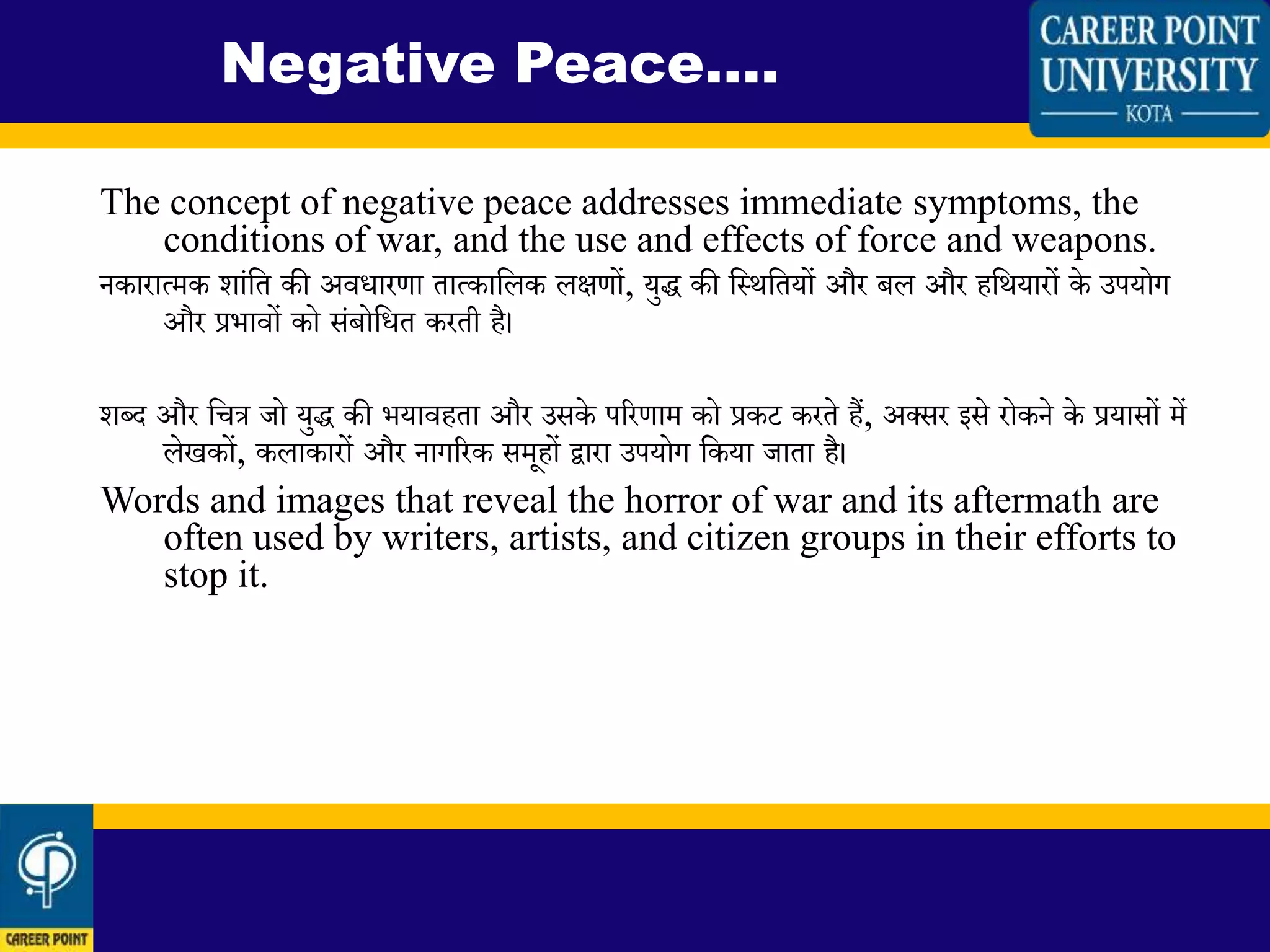 Negative Peace….

CAREER POINT UNIVERSITY
KOTA

The concept of negative peace addresses immediate symptoms, the conditions of war, and the use and effects of force and weapons.

नकारात्मक शांति की अवधारणा तात्कालिक लक्षणों, युद्ध की स्थितियों और बल और हथियारों के उपयोग और प्रभावों को संबोधित करती है।

शब्द और चित्र जो युद्ध की भयावहता और उसके परिणाम को प्रकट करते हैं, अक्सर इसे रोकने के प्रयासों में लेखकों, कलाकारों और नागरिक समूहों द्वारा उपयोग किया जाता है।

Words and images that reveal the horror of war and its aftermath are often used by writers, artists, and citizen groups in their efforts to stop it.

CAREER POINT